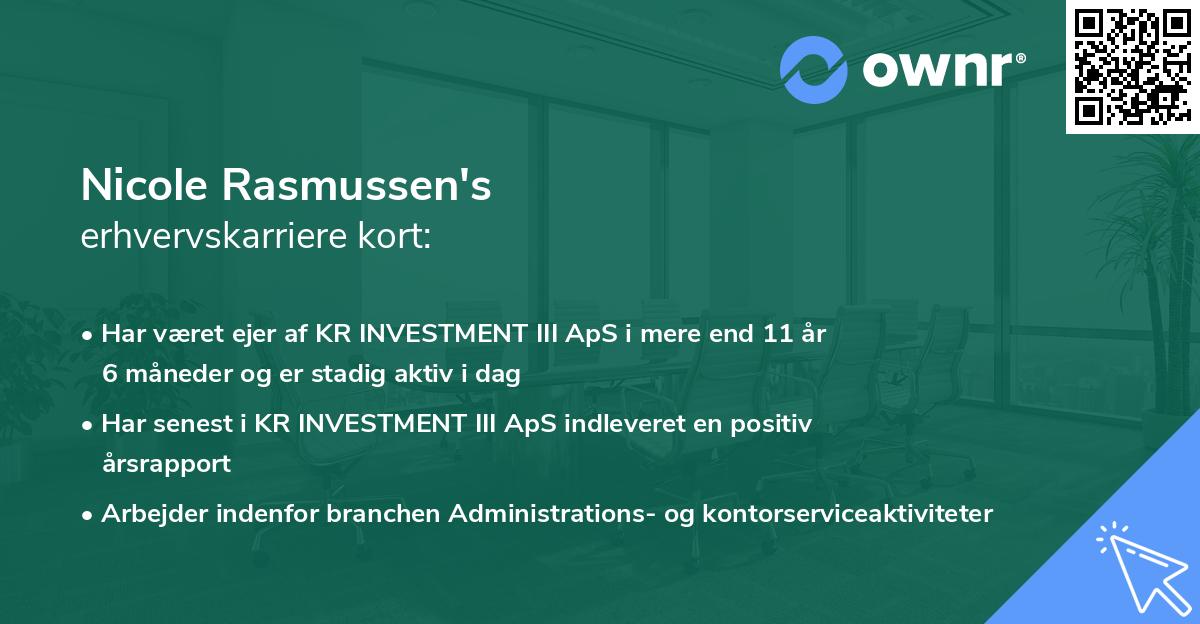 ownr®

Nicole Rasmussen's
erhvervskarriere kort:

• Har været ejer af KR INVESTMENT III ApS i mere end 11 år 6 måneder og er stadig aktiv i dag

• Har senest i KR INVESTMENT III ApS indleveret en positiv årsrapport

• Arbejder indenfor branchen Administrations- og kontorserviceaktiviteter